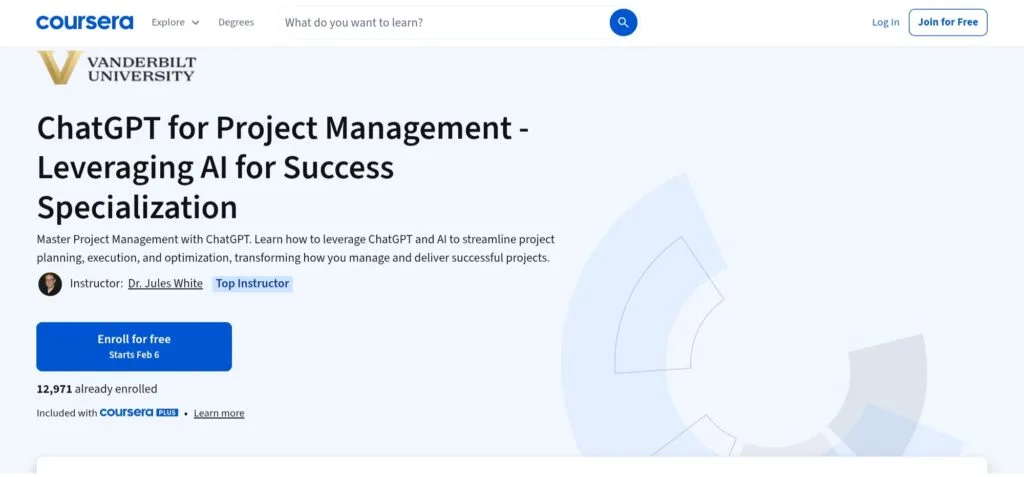 coursera Explore Degrees What do you want to learn? Log In Join for Free

VANDERBILT UNIVERSITY

ChatGPT for Project Management - Leveraging AI for Success Specialization

Master Project Management with ChatGPT. Learn how to leverage ChatGPT and AI to streamline project planning, execution, and optimization, transforming how you manage and deliver successful projects.

Instructor: Dr. Jules White Top Instructor

Enroll for free
Starts Feb 6

12,971 already enrolled

Included with coursera PLUS • Learn more